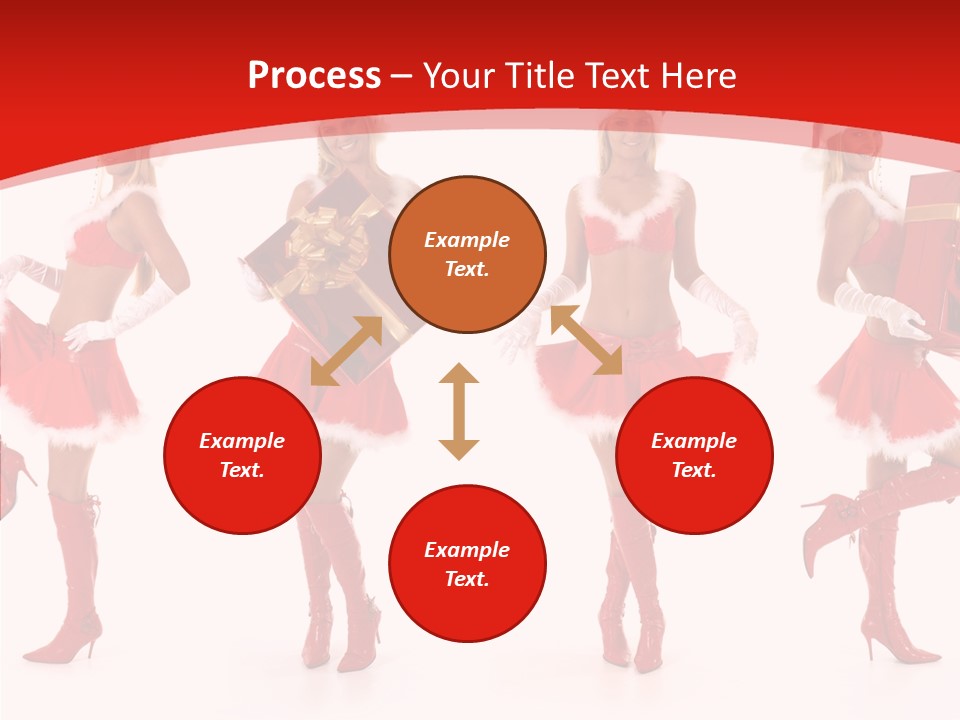 Process – Your Title Text Here

Example Text.

Example Text.

Example Text.

Example Text.